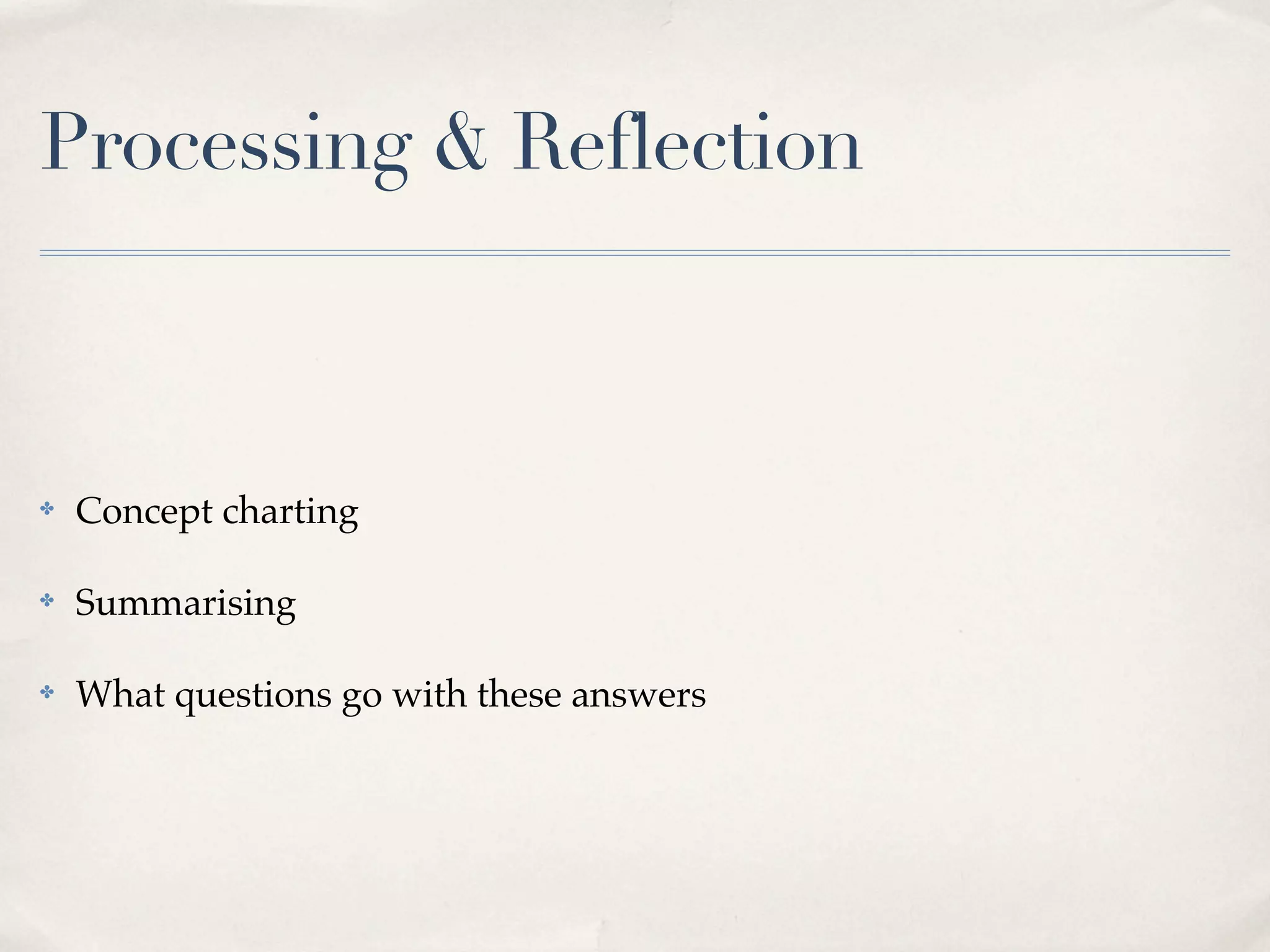 Processing & Reflection

✤ Concept charting

✤ Summarising

✤ What questions go with these answers